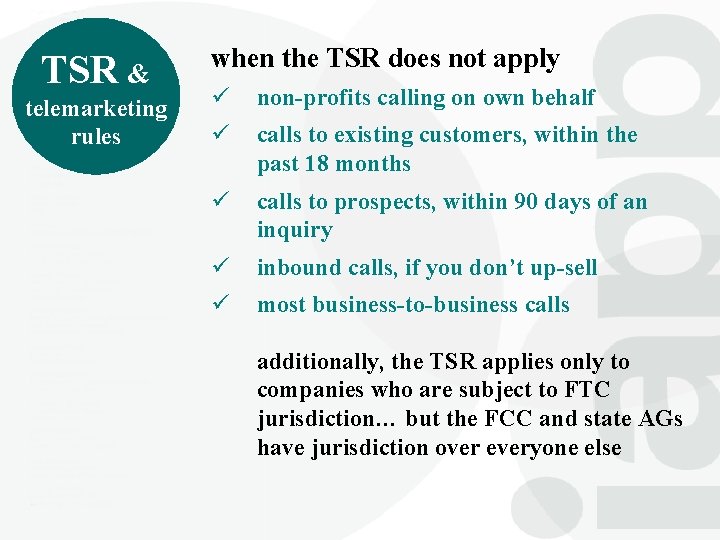 TSR & telemarketing rules

when the TSR does not apply

✓ non-profits calling on own behalf

✓ calls to existing customers, within the past 18 months

✓ calls to prospects, within 90 days of an inquiry

✓ inbound calls, if you don't up-sell

✓ most business-to-business calls

additionally, the TSR applies only to companies who are subject to FTC jurisdiction… but the FCC and state AGs have jurisdiction over everyone else